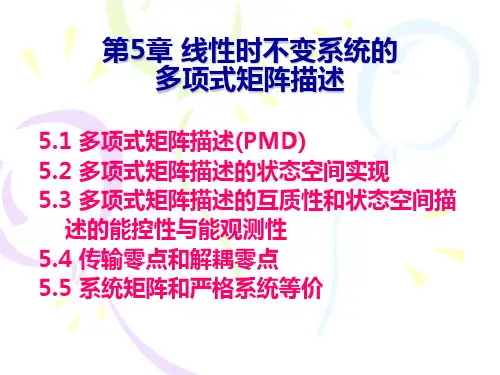 第5章 线性时不变系统的多项式矩阵描述

5.1 多项式矩阵描述(PMD)
5.2 多项式矩阵描述的状态空间实现
5.3 多项式矩阵描述的互质性和状态空间描述的能控性与能观测性
5.4 传输零点和解耦零点
5.5 系统矩阵和严格系统等价